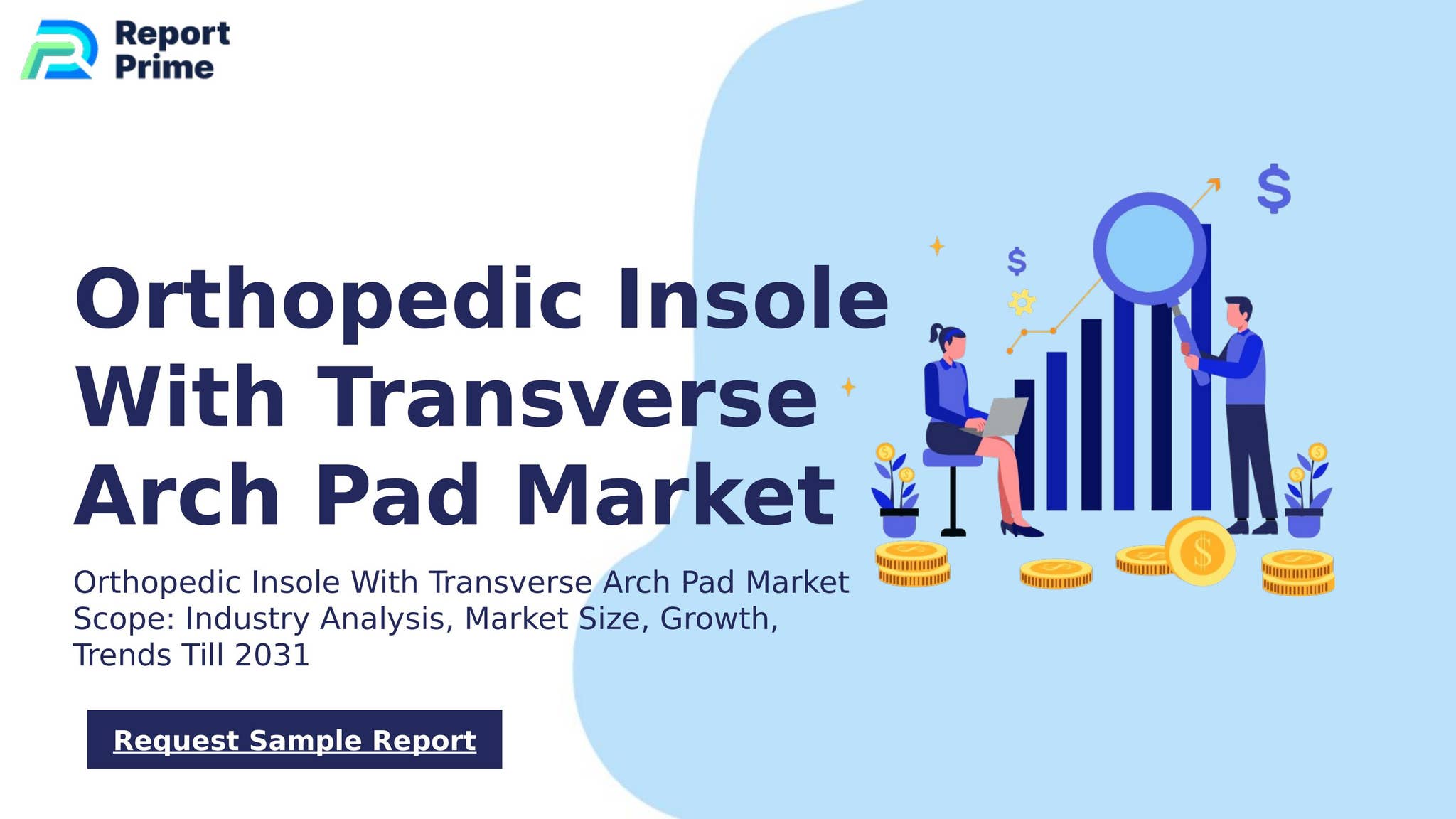 Report Prime

Orthopedic Insole With Transverse Arch Pad Market

Orthopedic Insole With Transverse Arch Pad Market Scope: Industry Analysis, Market Size, Growth, Trends Till 2031

Request Sample Report